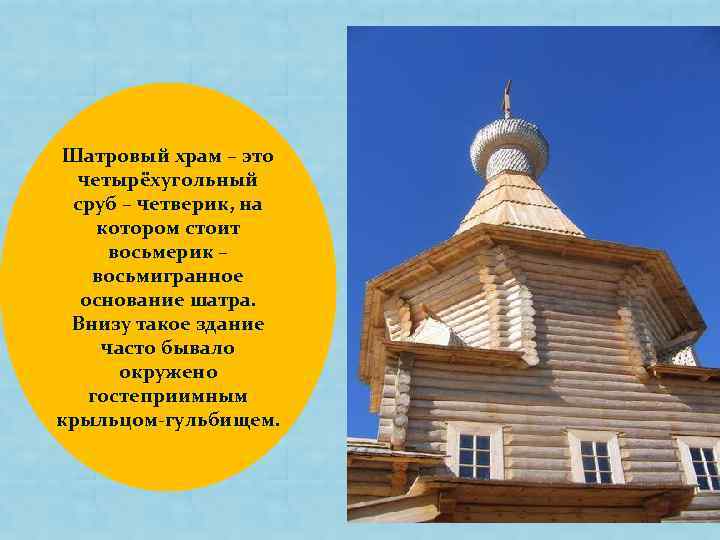 Шатровый храм – это четырёхугольный сруб – четверик, на котором стоит восьмерик – восьмигранное основание шатра. Внизу такое здание часто бывало окружено гостеприимным крыльцом-гульбищем.